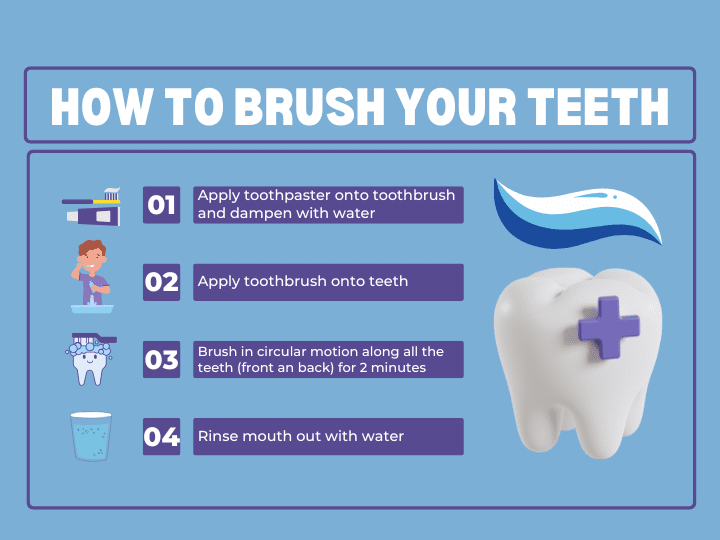 HOW TO BRUSH YOUR TEETH

01 Apply toothpaster onto toothbrush and dampen with water

02 Apply toothbrush onto teeth

03 Brush in circular motion along all the teeth (front an back) for 2 minutes

04 Rinse mouth out with water